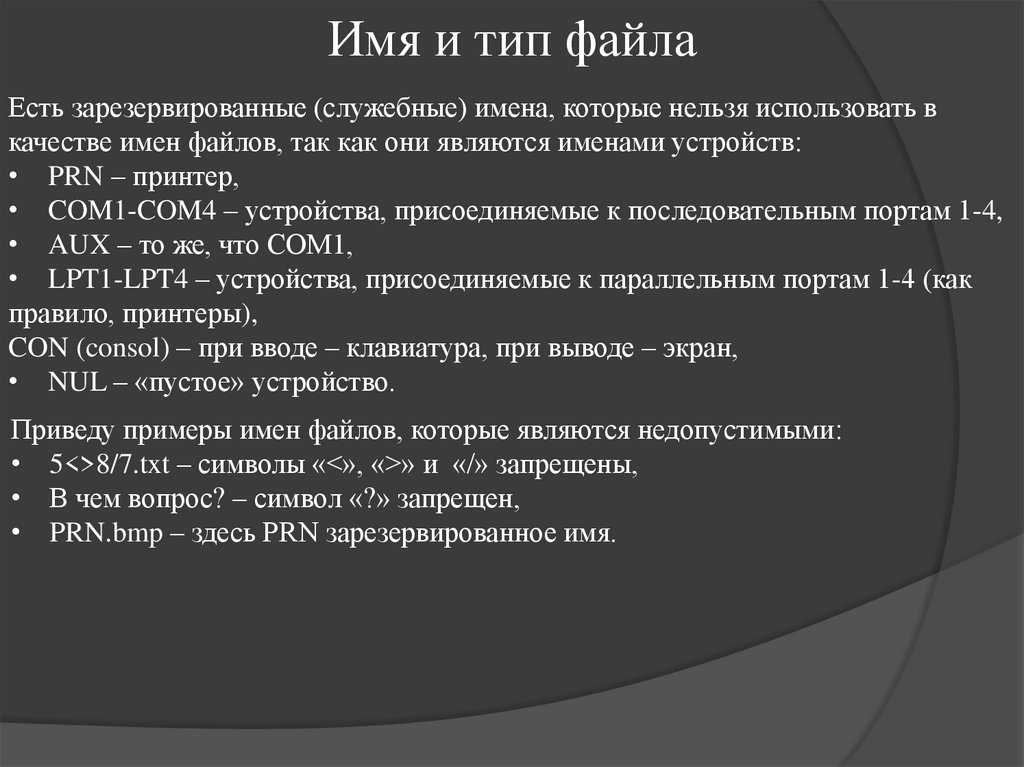 Имя и тип файла

Есть зарезервированные (служебные) имена, которые нельзя использовать в качестве имен файлов, так как они являются именами устройств:
• PRN – принтер,
• COM1-COM4 – устройства, присоединяемые к последовательным портам 1-4,
• AUX – то же, что COM1,
• LPT1-LPT4 – устройства, присоединяемые к параллельным портам 1-4 (как правило, принтеры),
CON (consol) – при вводе – клавиатура, при выводе – экран,
• NUL – «пустое» устройство.

Приведу примеры имен файлов, которые являются недопустимыми:
• 5<>8/7.txt – символы «<», «>» и «/» запрещены,
• В чем вопрос? – символ «?» запрещен,
• PRN.bmp – здесь PRN зарезервированное имя.